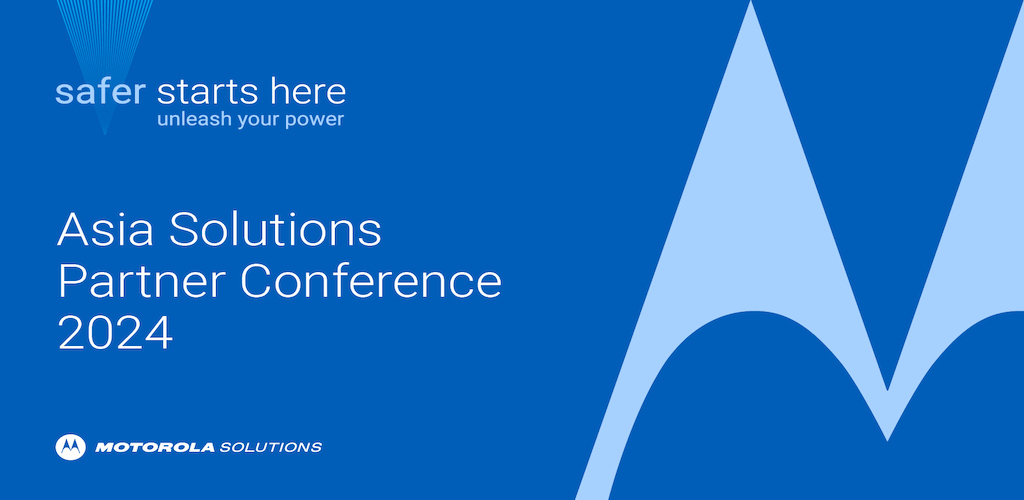 safer starts here
unleash your power

Asia Solutions Partner Conference 2024

MOTOROLA SOLUTIONS